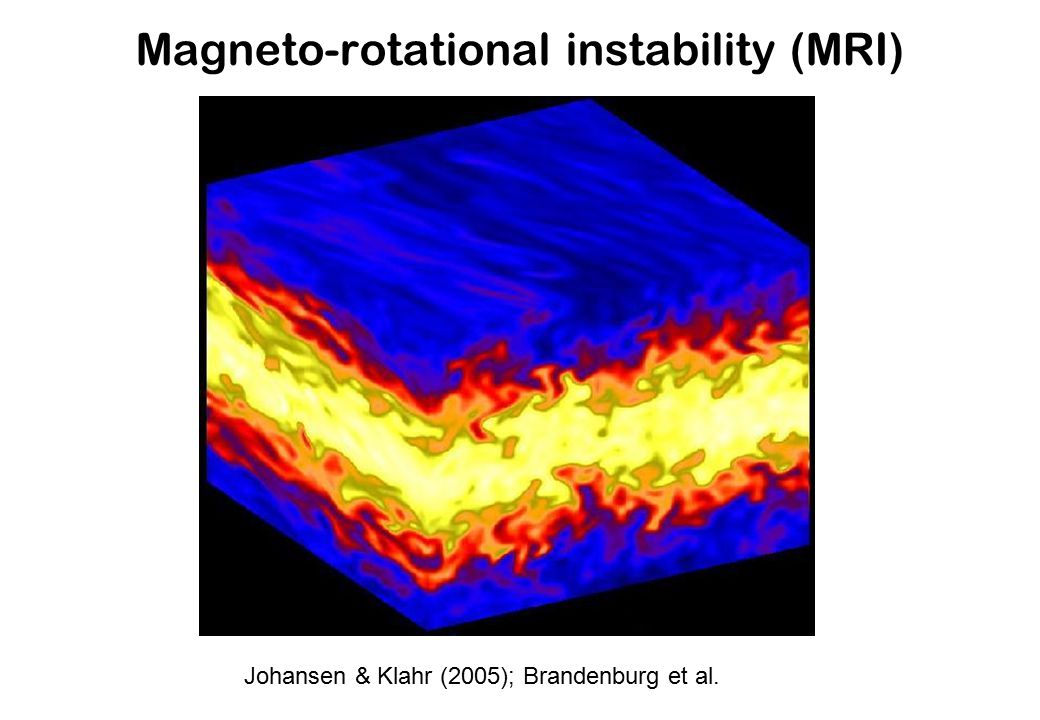 Magneto-rotational instability (MRI)

Johansen & Klahr (2005); Brandenburg et al.